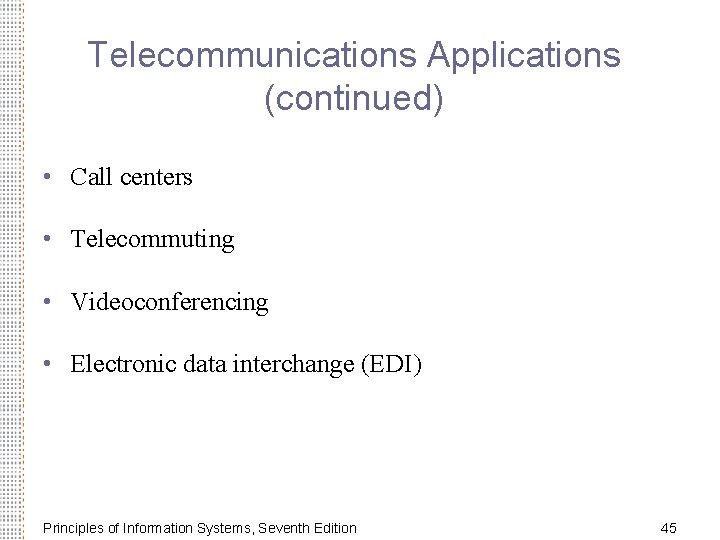 Telecommunications Applications (continued)

• Call centers

• Telecommuting

• Videoconferencing

• Electronic data interchange (EDI)

Principles of Information Systems, Seventh Edition

45